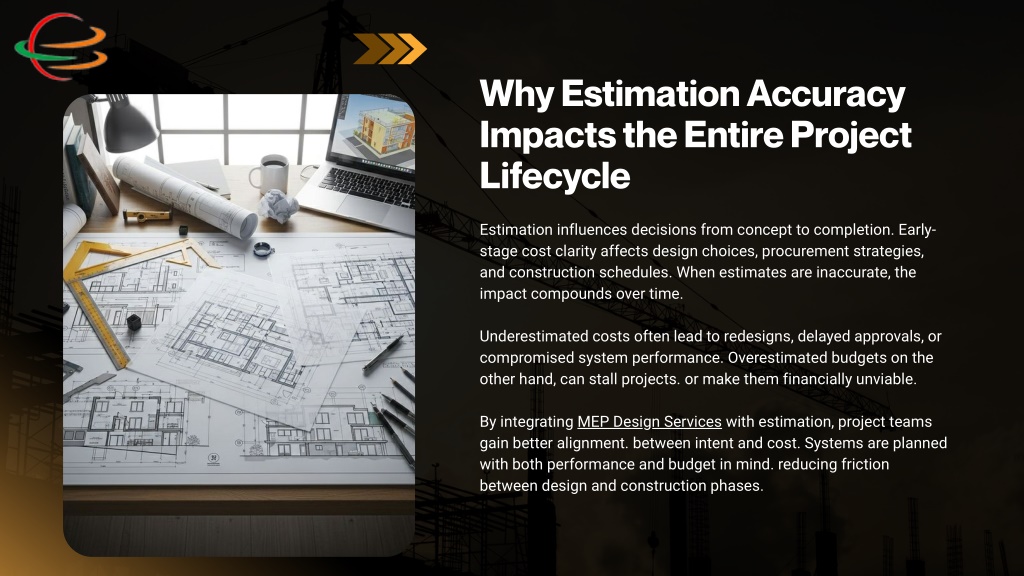 Why Estimation Accuracy Impacts the Entire Project Lifecycle

Estimation influences decisions from concept to completion. Early-stage cost clarity affects design choices, procurement strategies, and construction schedules. When estimates are inaccurate, the impact compounds over time.

Underestimated costs often lead to redesigns, delayed approvals, or compromised system performance. Overestimated budgets on the other hand, can stall projects. or make them financially unviable.

By integrating MEP Design Services with estimation, project teams gain better alignment. between intent and cost. Systems are planned with both performance and budget in mind. reducing friction between design and construction phases.